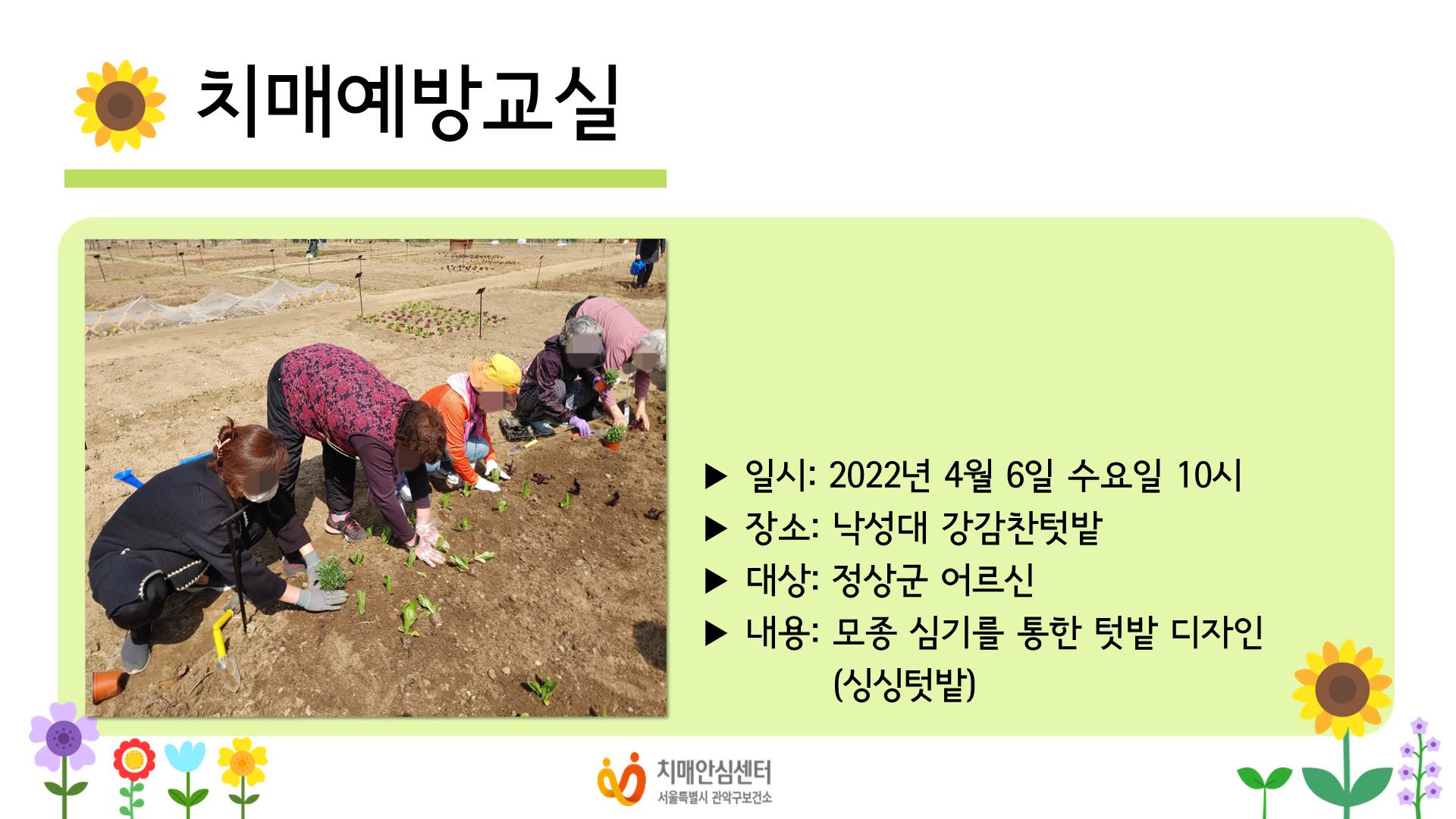 치매예방교실

▶ 일시: 2022년 4월 6일 수요일 10시
▶ 장소: 낙성대 강감찬텃밭
▶ 대상: 정상군 어르신
▶ 내용: 모종 심기를 통한 텃밭 디자인 (싱싱텃밭)

치매안심센터
서울특별시 관악구보건소